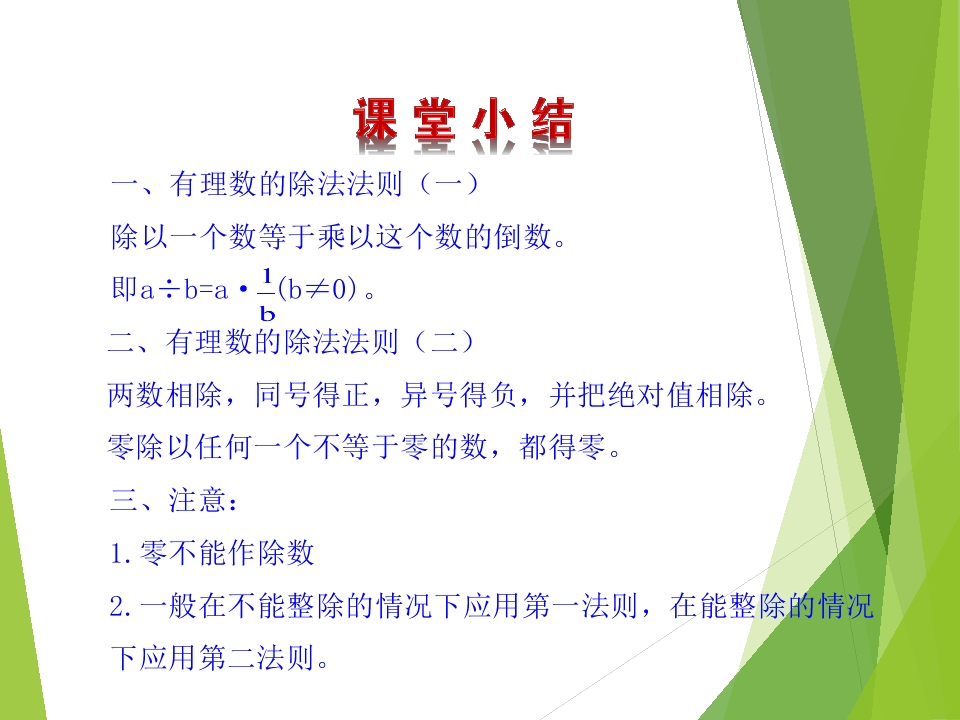 课堂小结

一、有理数的除法法则（一）

除以一个数等于乘以这个数的倒数。

即$a \div b = a \cdot \frac{1}{b} (b \neq 0)$。

二、有理数的除法法则（二）

两数相除，同号得正，异号得负，并把绝对值相除。

零除以任何一个不等于零的数，都得零。

三、注意：

1.零不能作除数

2.一般在不能整除的情况下应用第一法则，在能整除的情况下应用第二法则。